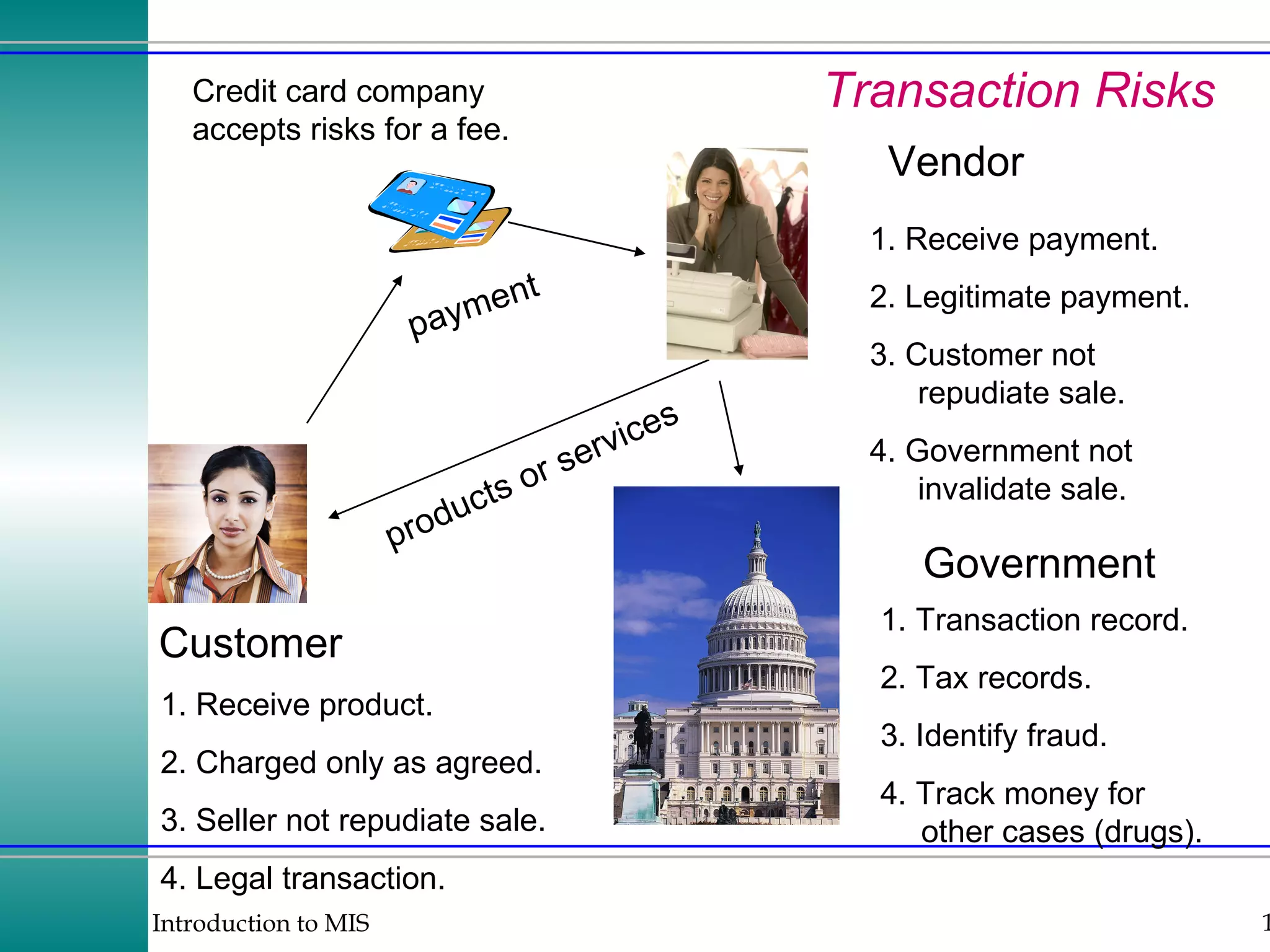 Transaction Risks

Credit card company accepts risks for a fee.

payment

products or services

Vendor

1. Receive payment.

2. Legitimate payment.

3. Customer not repudiate sale.

4. Government not invalidate sale.

Government

1. Transaction record.

2. Tax records.

3. Identify fraud.

4. Track money for other cases (drugs).

Customer

1. Receive product.

2. Charged only as agreed.

3. Seller not repudiate sale.

4. Legal transaction.

Introduction to MIS

1